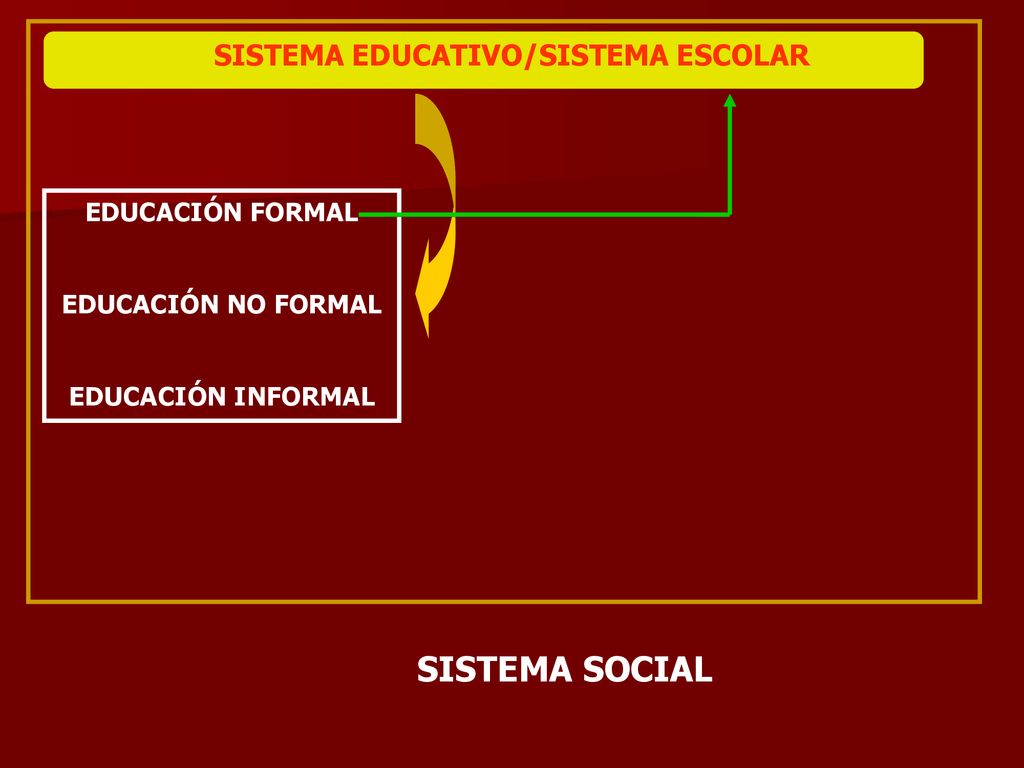 SISTEMA EDUCATIVO/SISTEMA ESCOLAR

EDUCACIÓN FORMAL

EDUCACIÓN NO FORMAL

EDUCACIÓN INFORMAL

SISTEMA SOCIAL